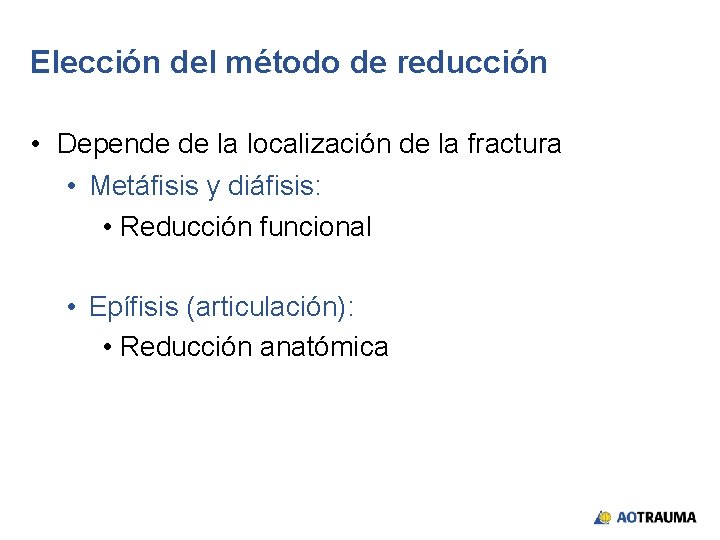 Elección del método de reducción

• Depende de la localización de la fractura
  • Metáfisis y diáfisis:
    • Reducción funcional

  • Epífisis (articulación):
    • Reducción anatómica

AOTRAUMA